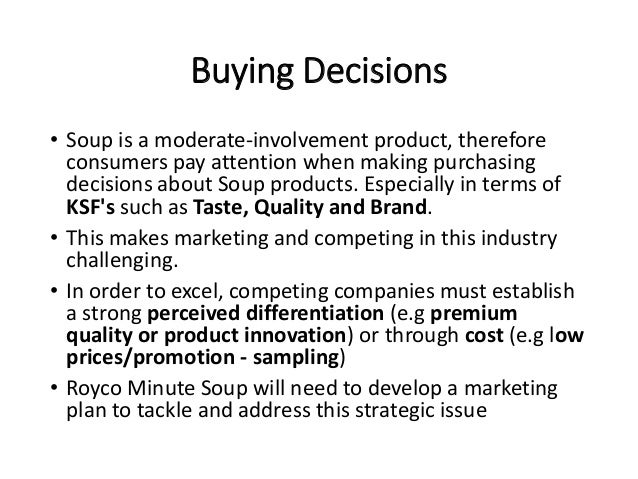 Buying Decisions

• Soup is a moderate-involvement product, therefore consumers pay attention when making purchasing decisions about Soup products. Especially in terms of KSF's such as Taste, Quality and Brand.

• This makes marketing and competing in this industry challenging.

• In order to excel, competing companies must establish a strong perceived differentiation (e.g premium quality or product innovation) or through cost (e.g low prices/promotion - sampling)

• Royco Minute Soup will need to develop a marketing plan to tackle and address this strategic issue